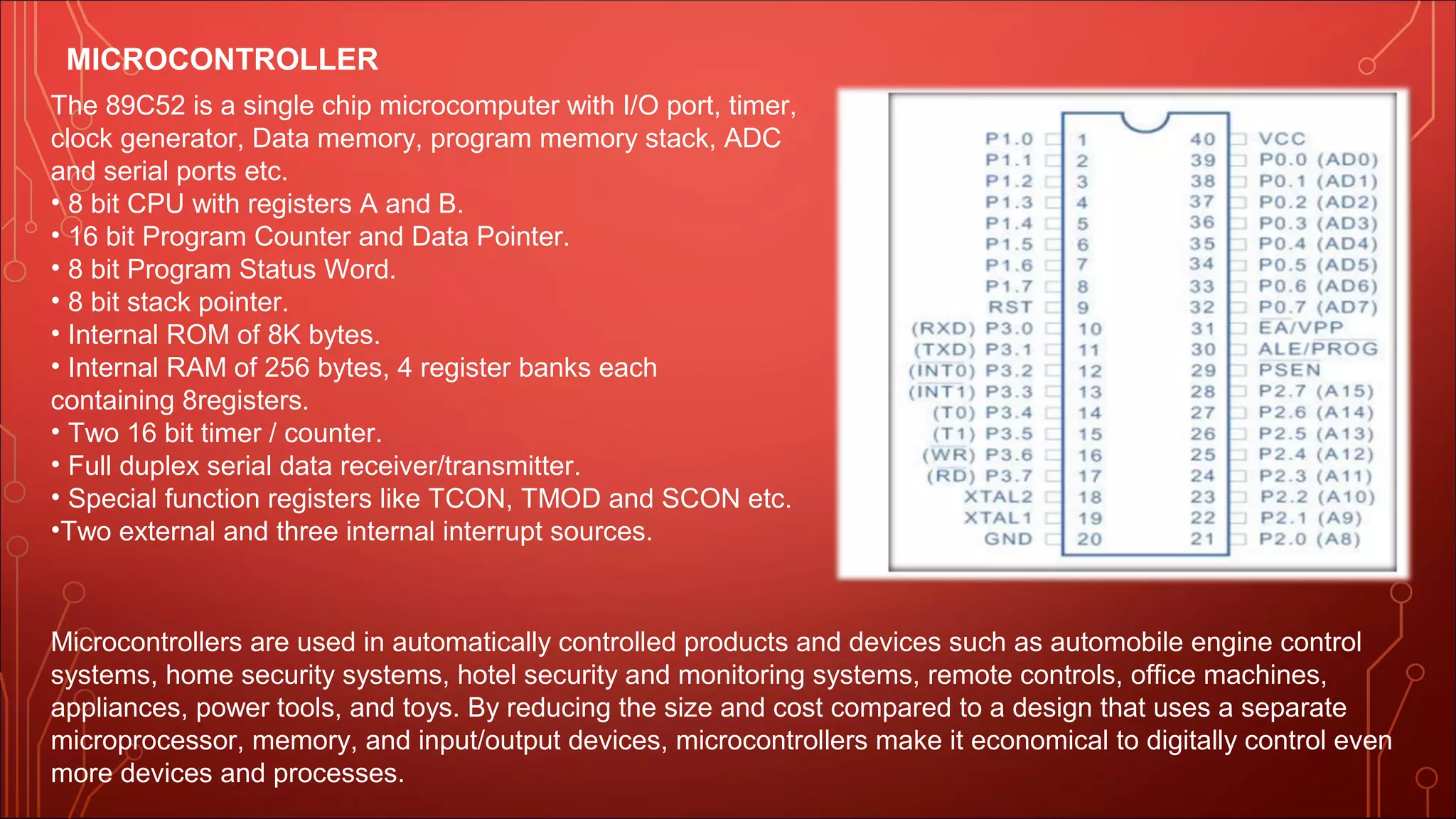 MICROCONTROLLER

The 89C52 is a single chip microcomputer with I/O port, timer, clock generator, Data memory, program memory stack, ADC and serial ports etc.
• 8 bit CPU with registers A and B.
• 16 bit Program Counter and Data Pointer.
• 8 bit Program Status Word.
• 8 bit stack pointer.
• Internal ROM of 8K bytes.
• Internal RAM of 256 bytes, 4 register banks each containing 8registers.
• Two 16 bit timer / counter.
• Full duplex serial data receiver/transmitter.
• Special function registers like TCON, TMOD and SCON etc.
•Two external and three internal interrupt sources.

P1.0 1
P1.1 2
P1.2 3
P1.3 4
P1.4 5
P1.5 6
P1.6 7
P1.7 8
RST 9
(RXD) P3.0 10
(TXD) P3.1 11
(INT0) P3.2 12
(INT1) P3.3 13
(T0) P3.4 14
(T1) P3.5 15
(WR) P3.6 16
(RD) P3.7 17
XTAL2 18
XTAL1 19
GND 20

40 VCC
39 P0.0 (AD0)
38 P0.1 (AD1)
37 P0.2 (AD2)
36 P0.3 (AD3)
35 P0.4 (AD4)
34 P0.5 (AD5)
33 P0.6 (AD6)
32 P0.7 (AD7)
31 EA/VPP
30 ALE/PROG
29 PSEN
28 P2.7 (A15)
27 P2.6 (A14)
26 P2.5 (A13)
25 P2.4 (A12)
24 P2.3 (A11)
23 P2.2 (A10)
22 P2.1 (A9)
21 P2.0 (A8)

Microcontrollers are used in automatically controlled products and devices such as automobile engine control systems, home security systems, hotel security and monitoring systems, remote controls, office machines, appliances, power tools, and toys. By reducing the size and cost compared to a design that uses a separate microprocessor, memory, and input/output devices, microcontrollers make it economical to digitally control even more devices and processes.